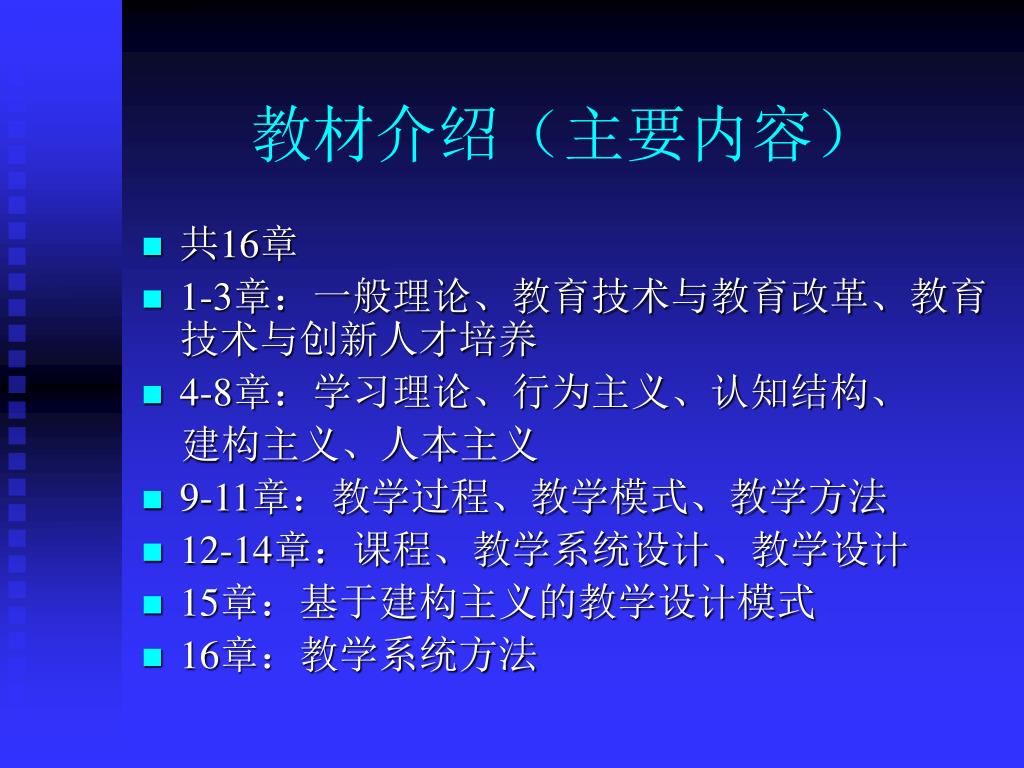 教材介绍（主要内容）

- 共16章
- 1-3章：一般理论、教育技术与教育改革、教育技术与创新人才培养
- 4-8章：学习理论、行为主义、认知结构、建构主义、人本主义
- 9-11章：教学过程、教学模式、教学方法
- 12-14章：课程、教学系统设计、教学设计
- 15章：基于建构主义的教学设计模式
- 16章：教学系统方法